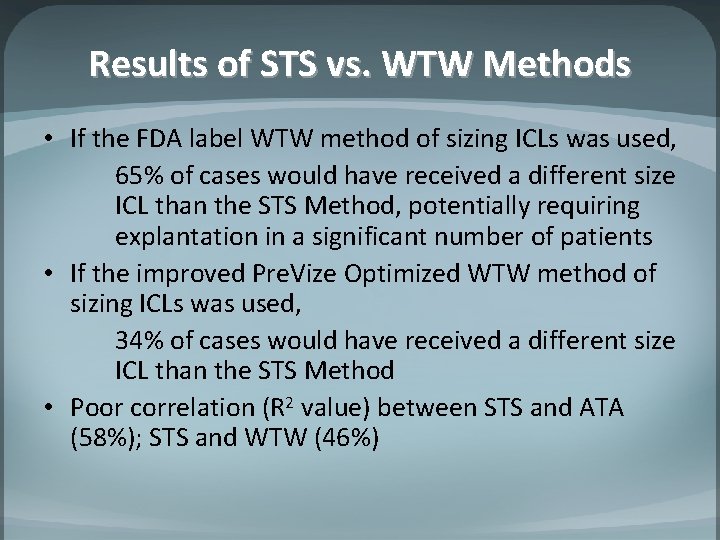 Results of STS vs. WTW Methods

• If the FDA label WTW method of sizing ICLs was used,

65% of cases would have received a different size ICL than the STS Method, potentially requiring explantation in a significant number of patients

• If the improved PreVize Optimized WTW method of sizing ICLs was used,

34% of cases would have received a different size ICL than the STS Method

• Poor correlation ($R^2$ value) between STS and ATA (58%); STS and WTW (46%)